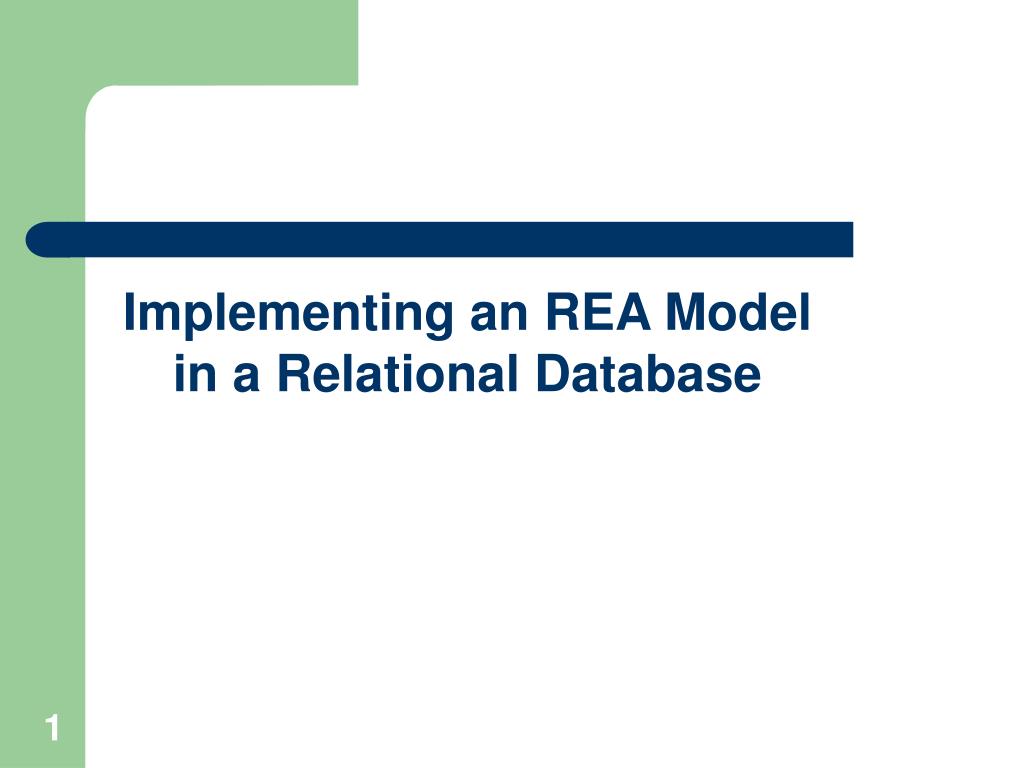 Implementing an REA Model in a Relational Database

1